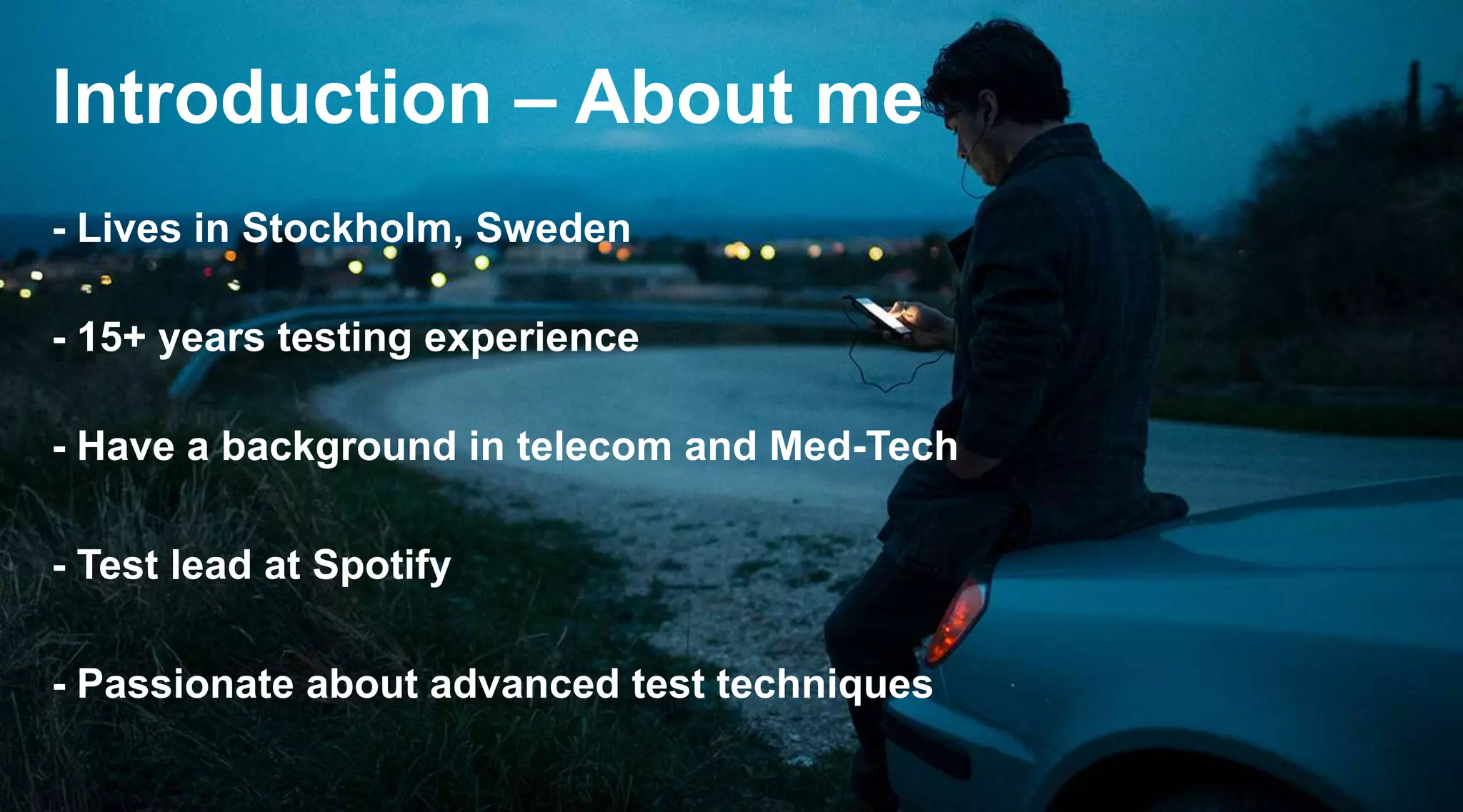 Introduction – About me

- Lives in Stockholm, Sweden

- 15+ years testing experience

- Have a background in telecom and Med-Tech

- Test lead at Spotify

- Passionate about advanced test techniques